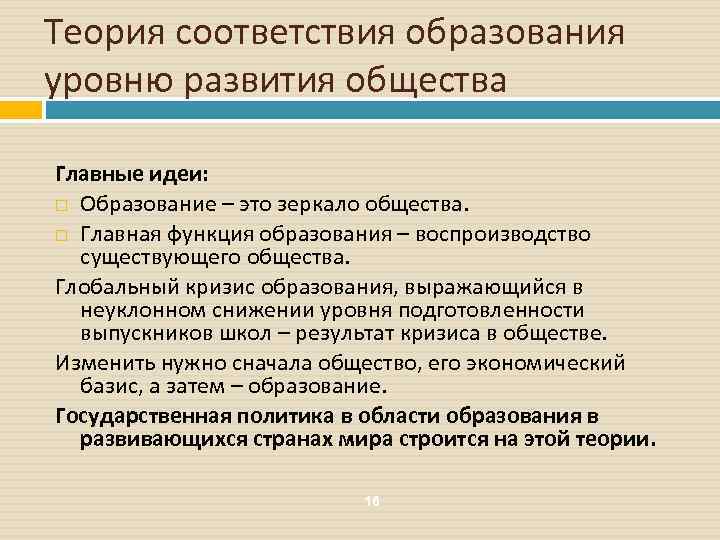 Теория соответствия образования уровню развития общества

Главные идеи:

□ Образование – это зеркало общества.

□ Главная функция образования – воспроизводство существующего общества.

Глобальный кризис образования, выражающийся в неуклонном снижении уровня подготовленности выпускников школ – результат кризиса в обществе.

Изменить нужно сначала общество, его экономический базис, а затем – образование.

Государственная политика в области образования в развивающихся странах мира строится на этой теории.

16